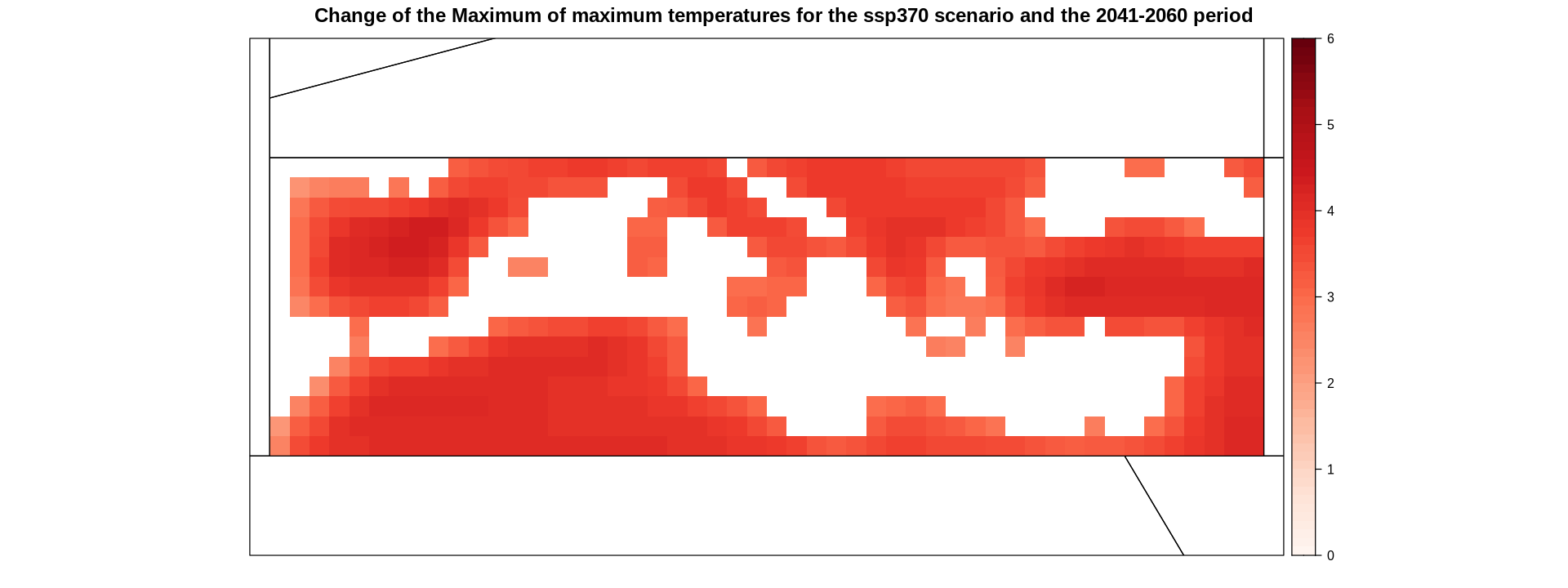 Change of the Maximum of maximum temperatures for the ssp370 scenario and the 2041-2060 period

6
5
4
3
2
1
0